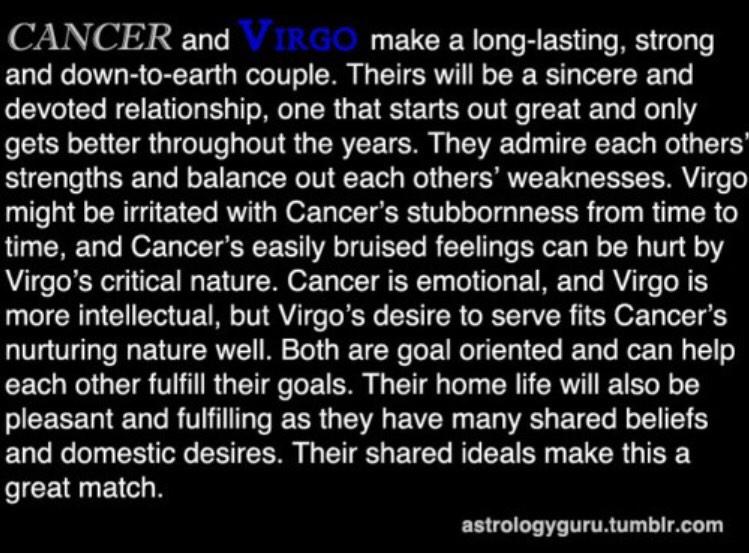 CANCER and VIRGO make a long-lasting, strong and down-to-earth couple. Theirs will be a sincere and devoted relationship, one that starts out great and only gets better throughout the years. They admire each others' strengths and balance out each others' weaknesses. Virgo might be irritated with Cancer's stubbornness from time to time, and Cancer's easily bruised feelings can be hurt by Virgo's critical nature. Cancer is emotional, and Virgo is more intellectual, but Virgo's desire to serve fits Cancer's nurturing nature well. Both are goal oriented and can help each other fulfill their goals. Their home life will also be pleasant and fulfilling as they have many shared beliefs and domestic desires. Their shared ideals make this a great match.

astrologyguru.tumblr.com